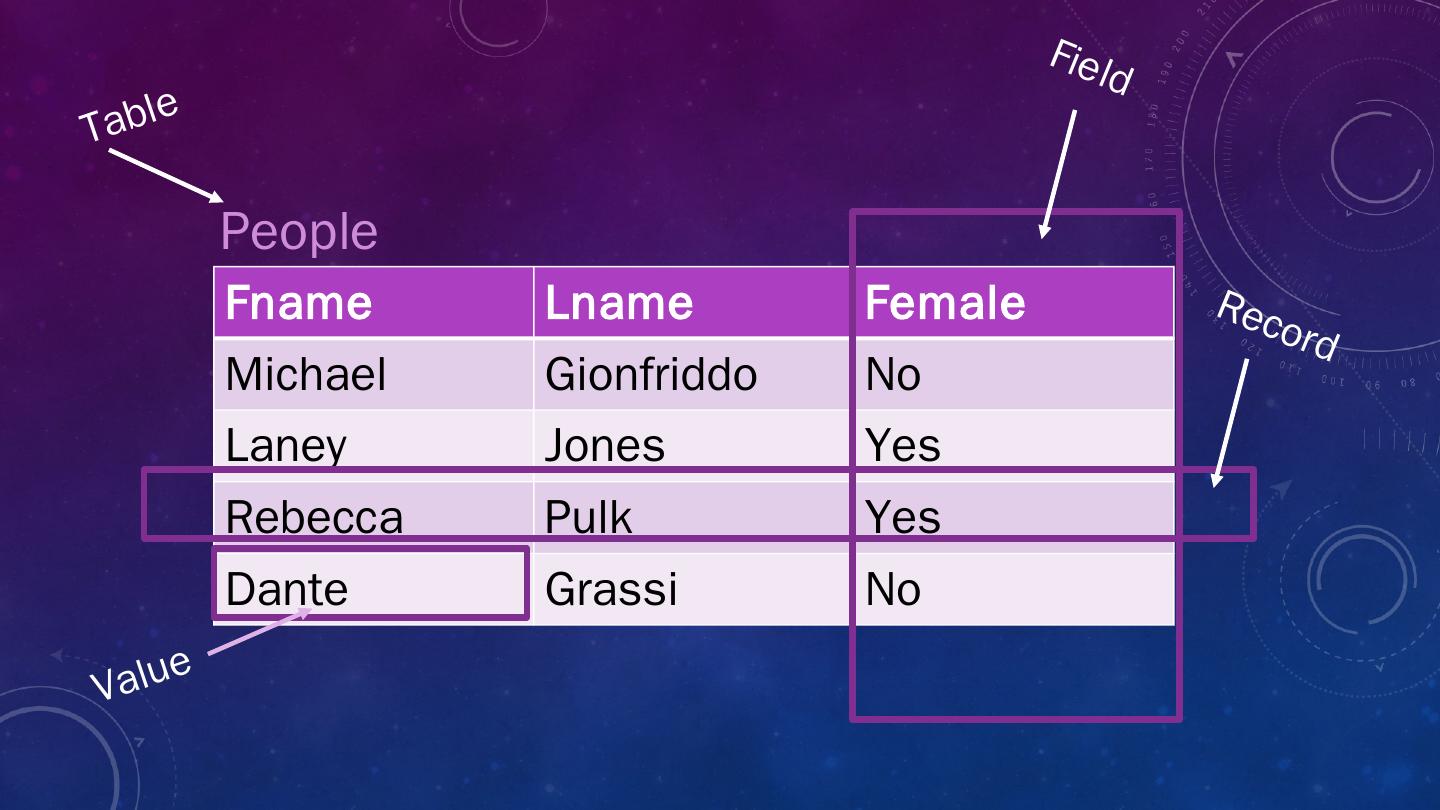 Table

Field

People

| Fname | Lname | Female |
|---|---|---|
| Michael | Gionfriddo | No |
| Laney | Jones | Yes |
| Rebecca | Pulk | Yes |
| Dante | Grassi | No |

Record

Value